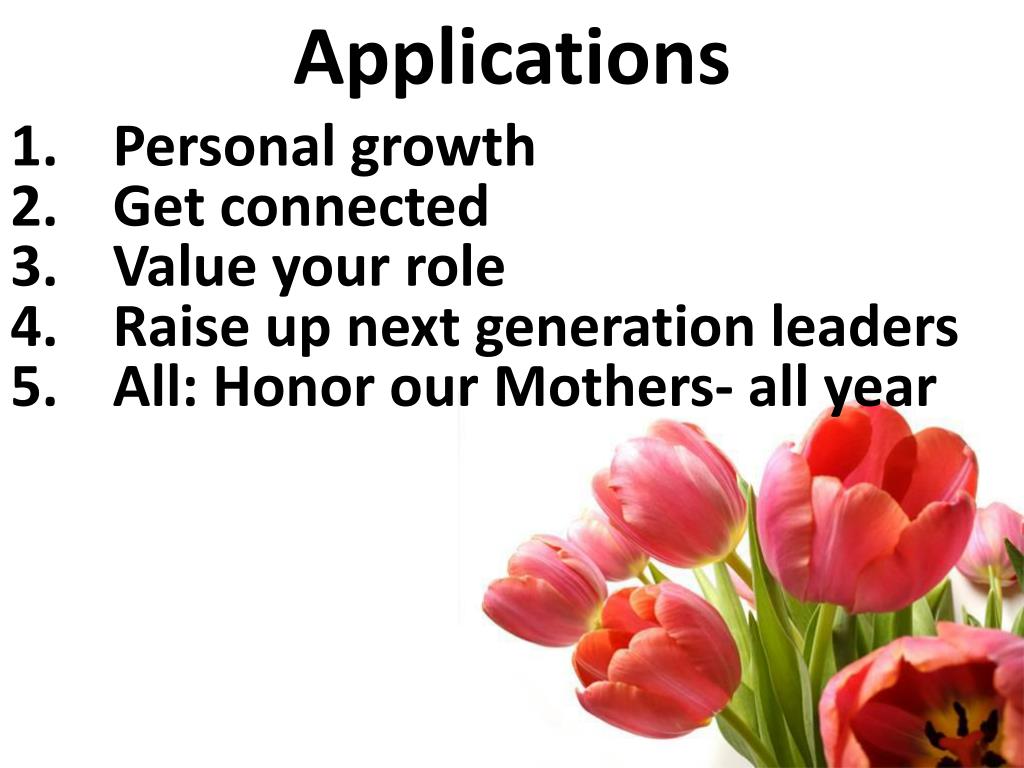 Applications

1. Personal growth
2. Get connected
3. Value your role
4. Raise up next generation leaders
5. All: Honor our Mothers- all year